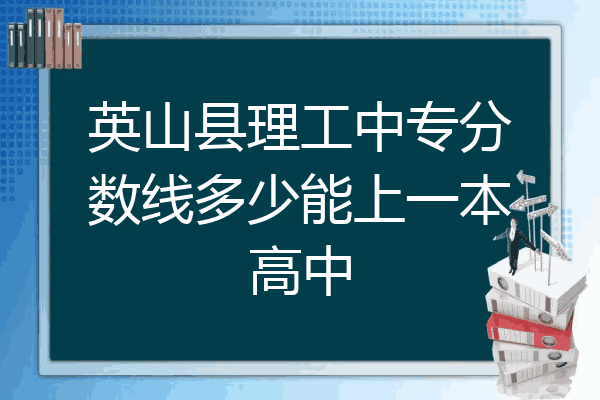 英山县理工中专分数线多少能上一本高中